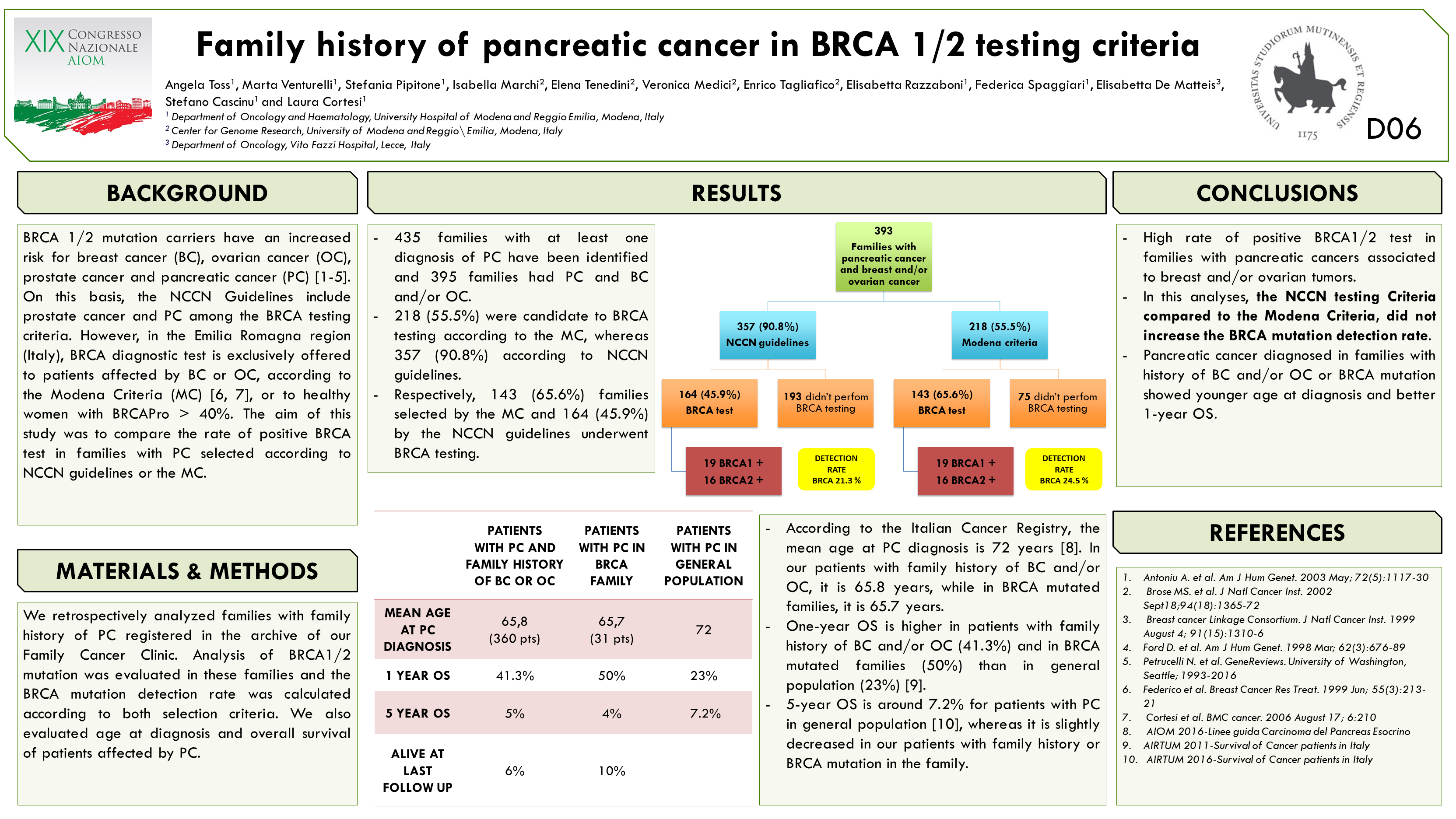 XIX CONGRESSO NAZIONALE AIOM

Family history of pancreatic cancer in BRCA 1/2 testing criteria

Angela Toss$^1$, Marta Venturelli$^1$, Stefania Pipitone$^1$, Isabella Marchi$^2$, Elena Tenedini$^2$, Veronica Medici$^2$, Enrico Tagliafico$^2$, Elisabetta Razzaboni$^1$, Federica Spaggiari$^1$, Elisabetta De Matteis$^3$, Stefano Cascinu$^1$ and Laura Cortesi$^1$

$^1$ Department of Oncology and Haematology, University Hospital of Modena and Reggio Emilia, Modena, Italy
$^2$ Center for Genome Research, University of Modena and Reggio\ Emilia, Modena, Italy
$^3$ Department of Oncology, Vito Fazzi Hospital, Lecce, Italy

UNIVERSITAS STUDIORUM MUTINENSIS ET REGIENSIS 1175

D06

BACKGROUND

BRCA 1/2 mutation carriers have an increased risk for breast cancer (BC), ovarian cancer (OC), prostate cancer and pancreatic cancer (PC) [1-5]. On this basis, the NCCN Guidelines include prostate cancer and PC among the BRCA testing criteria. However, in the Emilia Romagna region (Italy), BRCA diagnostic test is exclusively offered to patients affected by BC or OC, according to the Modena Criteria (MC) [6, 7], or to healthy women with BRCAPro > 40%. The aim of this study was to compare the rate of positive BRCA test in families with PC selected according to NCCN guidelines or the MC.

MATERIALS & METHODS

We retrospectively analyzed families with family history of PC registered in the archive of our Family Cancer Clinic. Analysis of BRCA1/2 mutation was evaluated in these families and the BRCA mutation detection rate was calculated according to both selection criteria. We also evaluated age at diagnosis and overall survival of patients affected by PC.

RESULTS

- 435 families with at least one diagnosis of PC have been identified and 395 families had PC and BC and/or OC.
- 218 (55.5%) were candidate to BRCA testing according to the MC, whereas 357 (90.8%) according to NCCN guidelines.
- Respectively, 143 (65.6%) families selected by the MC and 164 (45.9%) by the NCCN guidelines underwent BRCA testing.

393 Families with pancreatic cancer and breast and/or ovarian cancer

357 (90.8%) NCCN guidelines

218 (55.5%) Modena criteria

164 (45.9%) BRCA test

193 didn't perfom BRCA testing

143 (65.6%) BRCA test

75 didn't perfom BRCA testing

19 BRCA1 + 16 BRCA2 +

DETECTION RATE BRCA 21.3 %

19 BRCA1 + 16 BRCA2 +

DETECTION RATE BRCA 24.5 %

| | PATIENTS WITH PC AND FAMILY HISTORY OF BC OR OC | PATIENTS WITH PC IN BRCA FAMILY | PATIENTS WITH PC IN GENERAL POPULATION |
|---|---|---|---|
| MEAN AGE AT PC DIAGNOSIS | 65,8 (360 pts) | 65,7 (31 pts) | 72 |
| 1 YEAR OS | 41.3% | 50% | 23% |
| 5 YEAR OS | 5% | 4% | 7.2% |
| ALIVE AT LAST FOLLOW UP | 6% | 10% | |

- According to the Italian Cancer Registry, the mean age at PC diagnosis is 72 years [8]. In our patients with family history of BC and/or OC, it is 65.8 years, while in BRCA mutated families, it is 65.7 years.
- One-year OS is higher in patients with family history of BC and/or OC (41.3%) and in BRCA mutated families (50%) than in general population (23%) [9].
- 5-year OS is around 7.2% for patients with PC in general population [10], whereas it is slightly decreased in our patients with family history or BRCA mutation in the family.

CONCLUSIONS

- High rate of positive BRCA1/2 test in families with pancreatic cancers associated to breast and/or ovarian tumors.
- In this analyses, the NCCN testing Criteria compared to the Modena Criteria, did not increase the BRCA mutation detection rate.
- Pancreatic cancer diagnosed in families with history of BC and/or OC or BRCA mutation showed younger age at diagnosis and better 1-year OS.

REFERENCES

1. Antoniu A. et al. Am J Hum Genet. 2003 May; 72(5):1117-30
2. Brose MS. et al. J Natl Cancer Inst. 2002 Sept18;94(18):1365-72
3. Breast cancer Linkage Consortium. J Natl Cancer Inst. 1999 August 4; 91(15):1310-6
4. Ford D. et al. Am J Hum Genet. 1998 Mar; 62(3):676-89
5. Petrucelli N. et al. GeneReviews. University of Washington, Seattle; 1993-2016
6. Federico et al. Breast Cancer Res Treat. 1999 Jun; 55(3):213-21
7. Cortesi et al. BMC cancer. 2006 August 17; 6:210
8. AIOM 2016-Linee guida Carcinoma del Pancreas Esocrino
9. AIRTUM 2011-Survival of Cancer patients in Italy
10. AIRTUM 2016-Survival of Cancer patients in Italy